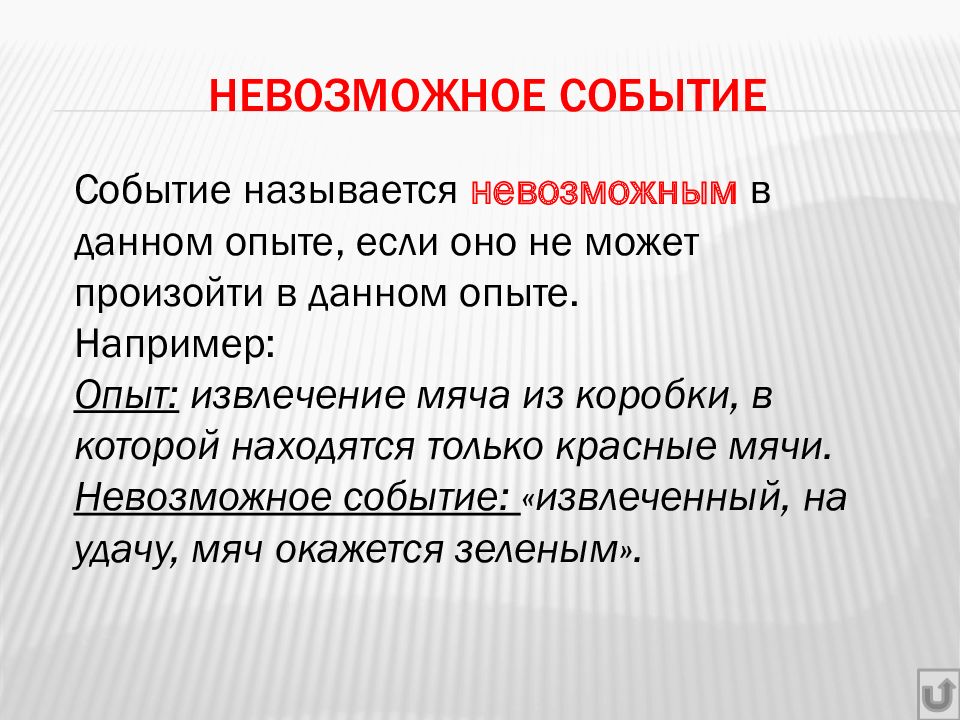 НЕВОЗМОЖНОЕ СОБЫТИЕ

Событие называется невозможным в данном опыте, если оно не может произойти в данном опыте.
Например:
Опыт: извлечение мяча из коробки, в которой находятся только красные мячи.
Невозможное событие: «извлеченный, на удачу, мяч окажется зеленым».